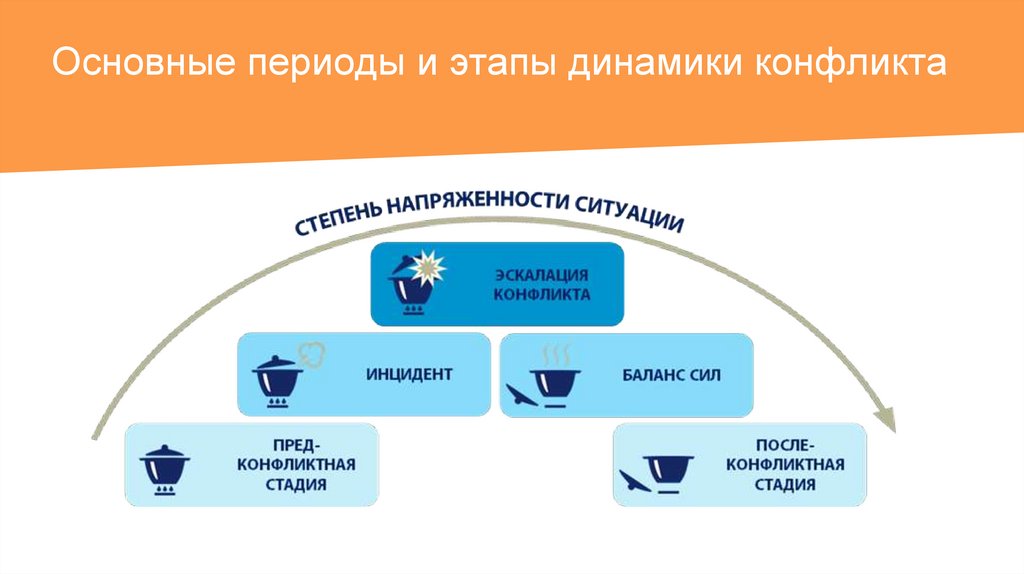 Основные периоды и этапы динамики конфликта

СТЕПЕНЬ НАПРЯЖЕННОСТИ СИТУАЦИИ

ЭСКАЛАЦИЯ КОНФЛИКТА

ИНЦИДЕНТ

БАЛАНС СИЛ

ПРЕД-КОНФЛИКТНАЯ СТАДИЯ

ПОСЛЕ-КОНФЛИКТНАЯ СТАДИЯ